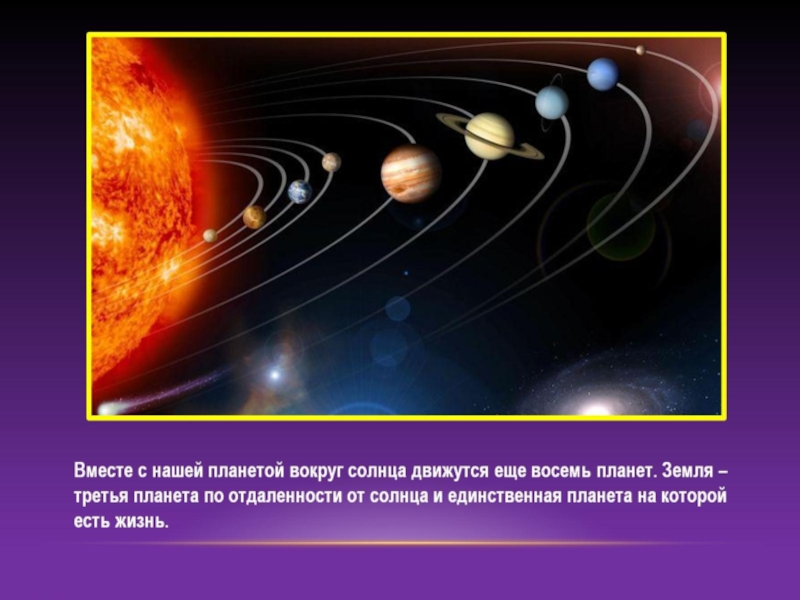 Вместе с нашей планетой вокруг солнца движутся еще восемь планет. Земля – третья планета по отдаленности от солнца и единственная планета на которой есть жизнь.